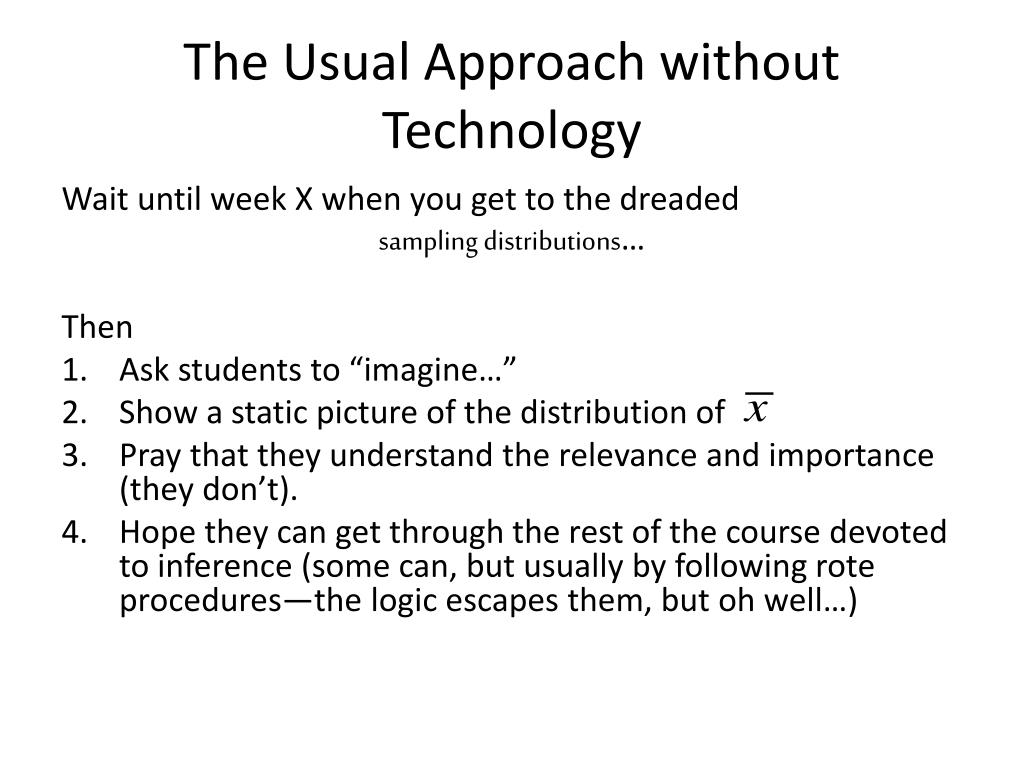 The Usual Approach without Technology

Wait until week X when you get to the dreaded

sampling distributions…

Then

1. Ask students to “imagine…”
2. Show a static picture of the distribution of $\overline{x}$
3. Pray that they understand the relevance and importance (they don’t).
4. Hope they can get through the rest of the course devoted to inference (some can, but usually by following rote procedures—the logic escapes them, but oh well…)